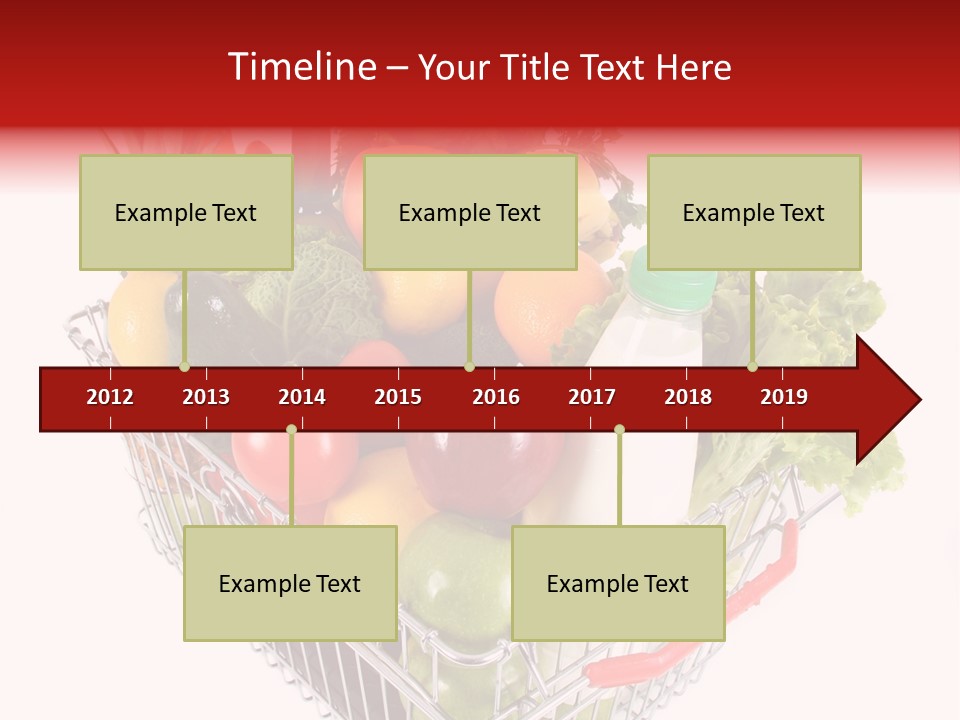 Timeline – Your Title Text Here

Example Text

Example Text

Example Text

2012 2013 2014 2015 2016 2017 2018 2019

Example Text

Example Text